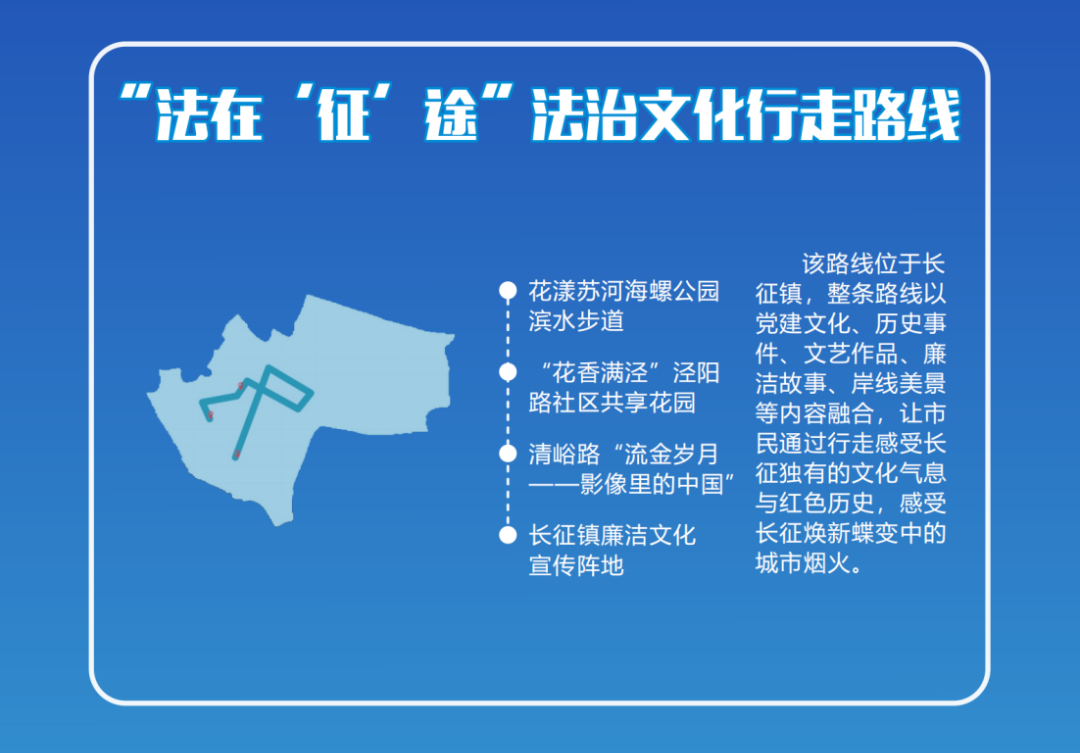 “法在‘征’途”法治文化行走路线

花漾苏河海螺公园滨水步道

“花香满泾”泾阳路社区共享花园

清峪路“流金岁月——影像里的中国”

长征镇廉洁文化宣传阵地

该路线位于长征镇，整条路线以党建文化、历史事件、文艺作品、廉洁故事、岸线美景等内容融合，让市民通过行走感受长征独有的文化气息与红色历史，感受长征焕新蝶变中的城市烟火。